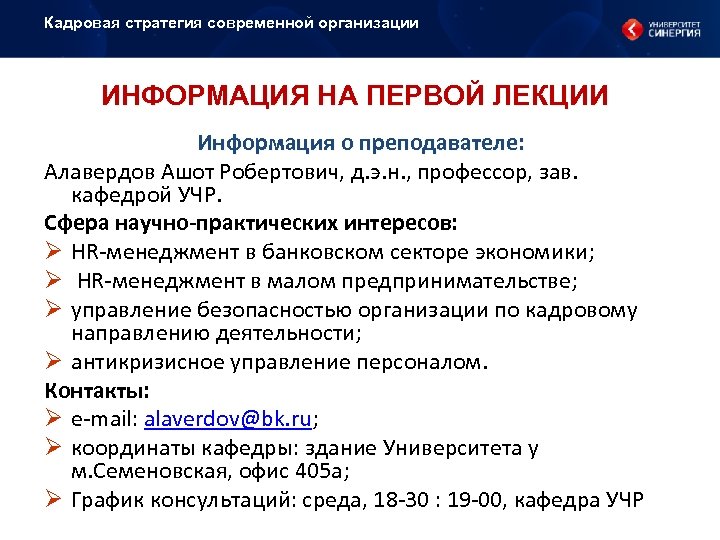 Кадровая стратегия современной организации

УНИВЕРСИТЕТ СИНЕРГИЯ

ИНФОРМАЦИЯ НА ПЕРВОЙ ЛЕКЦИИ

Информация о преподавателе:

Алавердов Ашот Робертович, д.э.н., профессор, зав. кафедрой УЧР.

Сфера научно-практических интересов:

➢ HR-менеджмент в банковском секторе экономики;

➢ HR-менеджмент в малом предпринимательстве;

➢ управление безопасностью организации по кадровому направлению деятельности;

➢ антикризисное управление персоналом.

Контакты:

➢ e-mail: alaverdov@bk.ru;

➢ координаты кафедры: здание Университета у м.Семеновская, офис 405а;

➢ График консультаций: среда, 18-30 : 19-00, кафедра УЧР